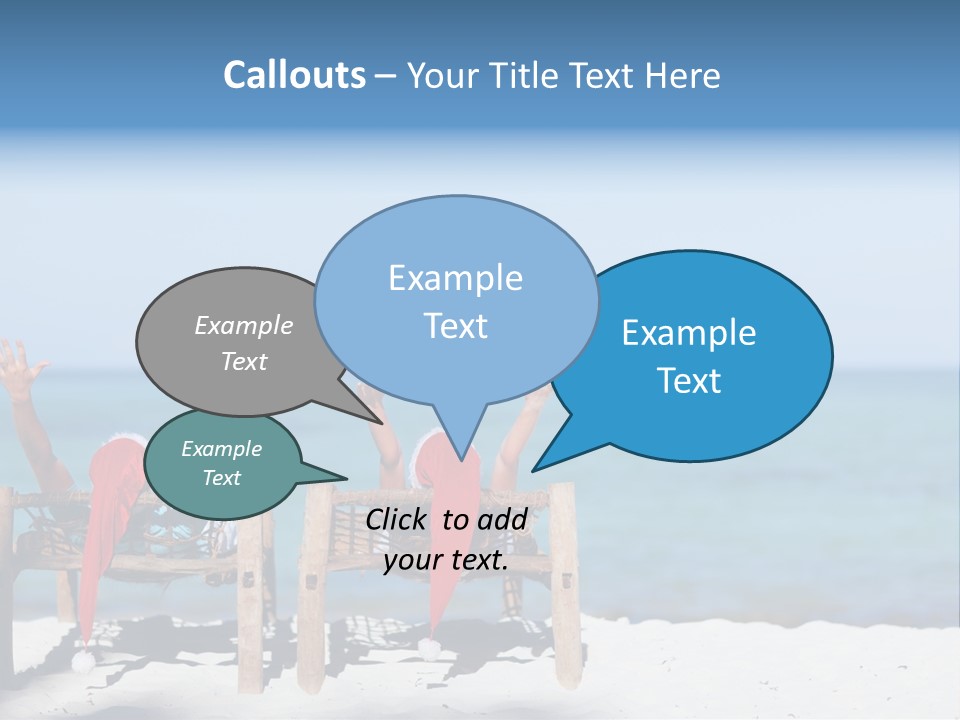 Callouts – Your Title Text Here

Example Text

Example Text

Example Text

Example Text

Click to add your text.